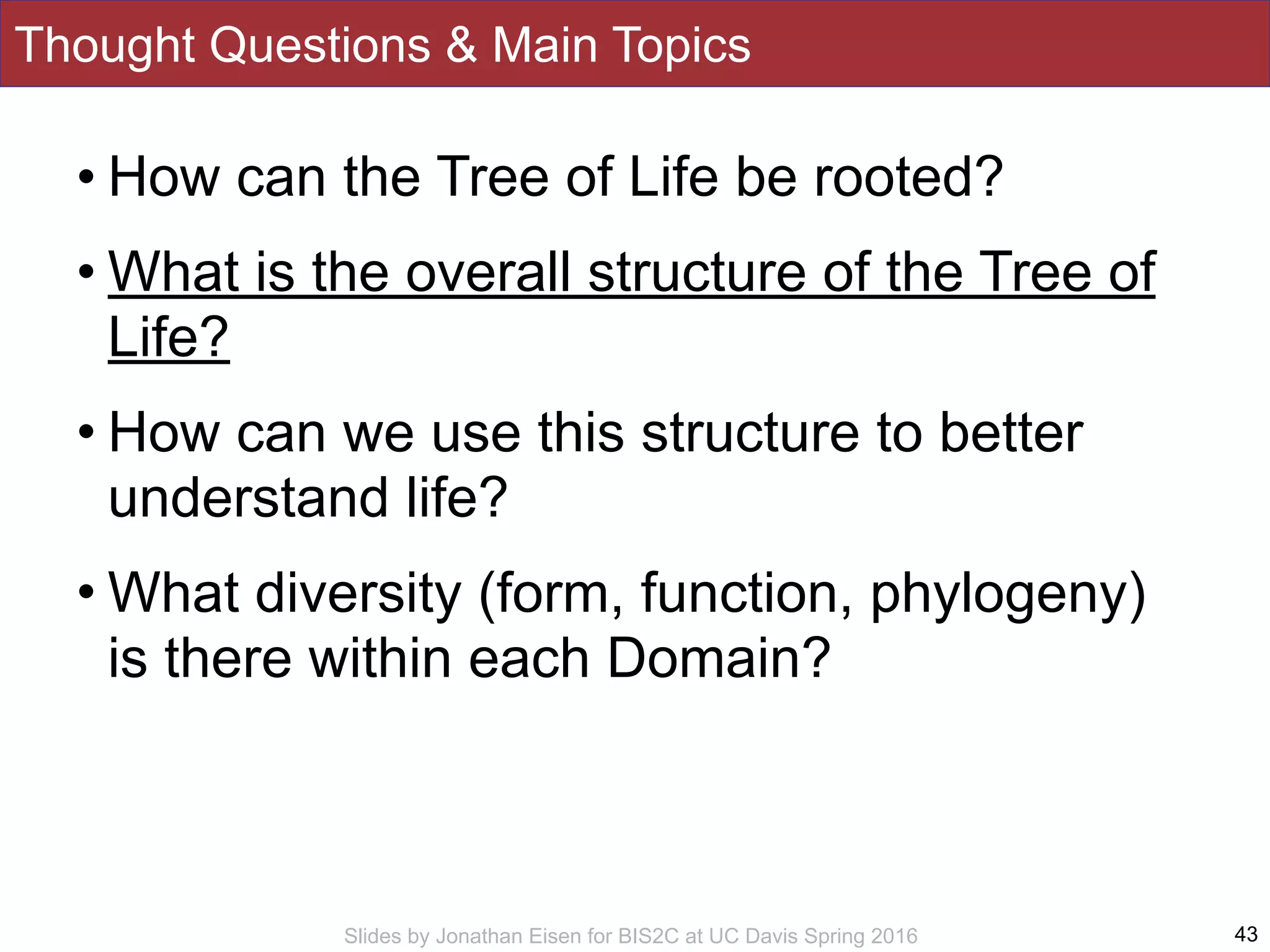 Thought Questions & Main Topics

• How can the Tree of Life be rooted?

• What is the overall structure of the Tree of Life?

• How can we use this structure to better understand life?

• What diversity (form, function, phylogeny) is there within each Domain?

Slides by Jonathan Eisen for BIS2C at UC Davis Spring 2016

43